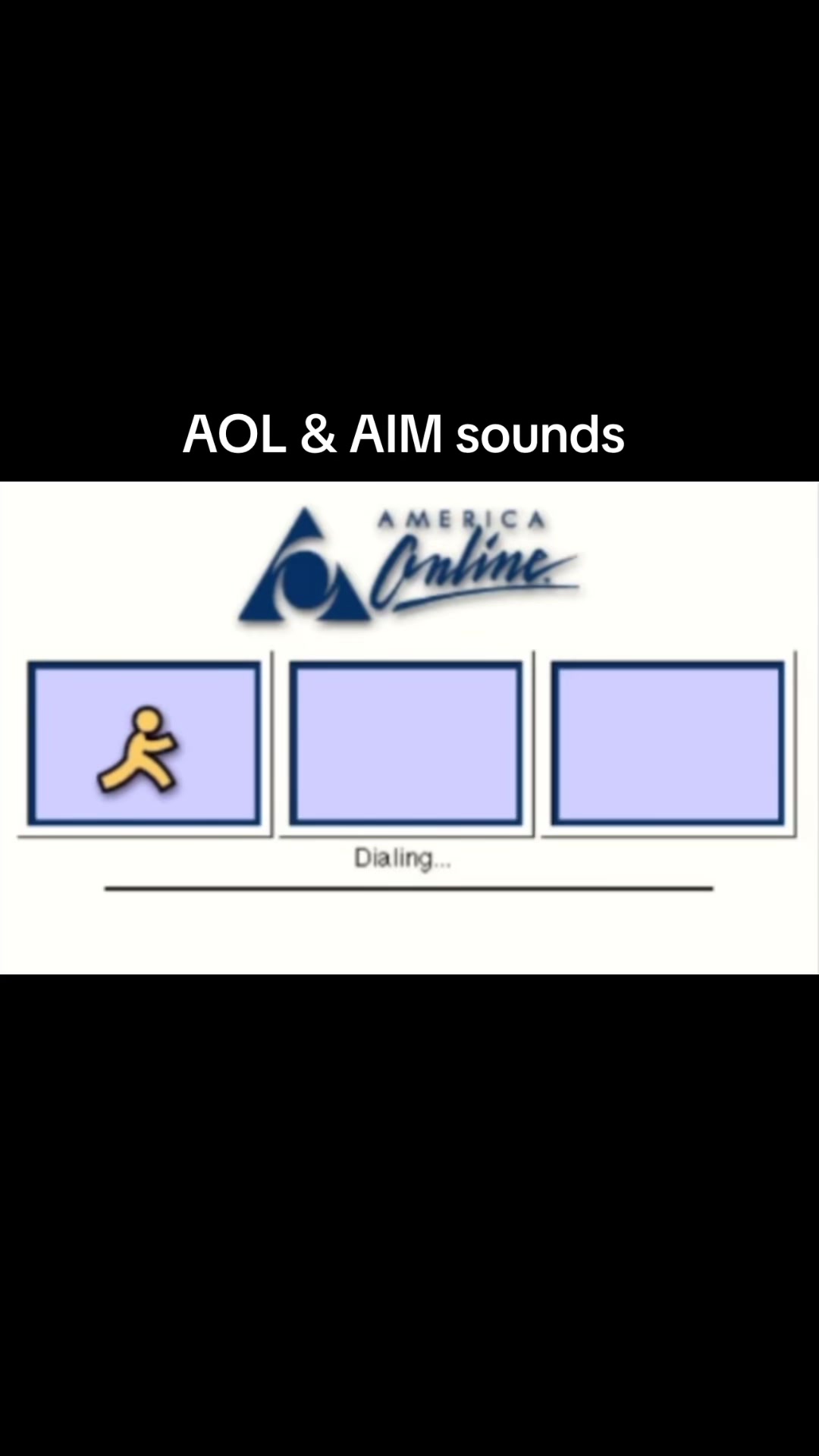 AOL & AIM sounds

AMERICA
Online

Dialing...